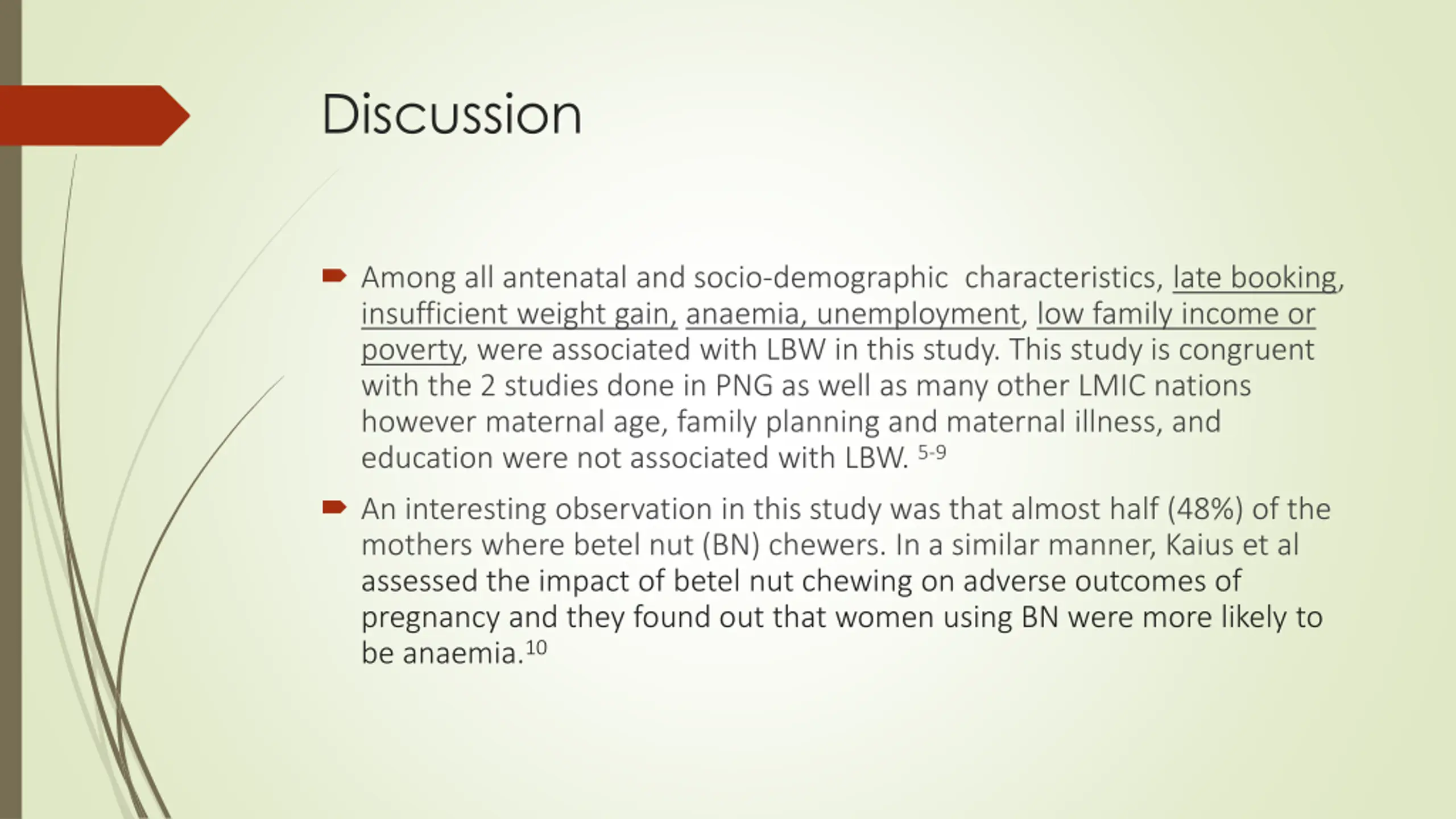 Discussion

Among all antenatal and socio-demographic characteristics, late booking, insufficient weight gain, anaemia, unemployment, low family income or poverty, were associated with LBW in this study. This study is congruent with the 2 studies done in PNG as well as many other LMIC nations however maternal age, family planning and maternal illness, and education were not associated with LBW. $^{5-9}$

An interesting observation in this study was that almost half (48%) of the mothers where betel nut (BN) chewers. In a similar manner, Kaius et al assessed the impact of betel nut chewing on adverse outcomes of pregnancy and they found out that women using BN were more likely to be anaemia.$^{10}$